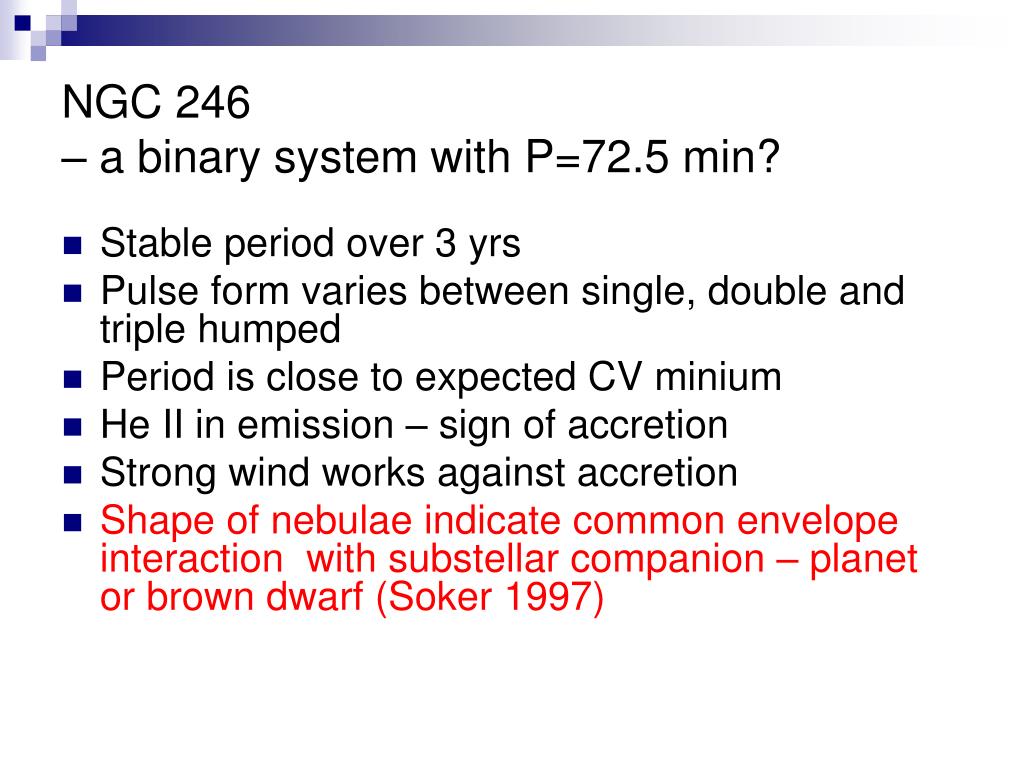 NGC 246
– a binary system with P=72.5 min?

- Stable period over 3 yrs
- Pulse form varies between single, double and triple humped
- Period is close to expected CV minium
- He II in emission – sign of accretion
- Strong wind works against accretion
- Shape of nebulae indicate common envelope interaction with substellar companion – planet or brown dwarf (Soker 1997)